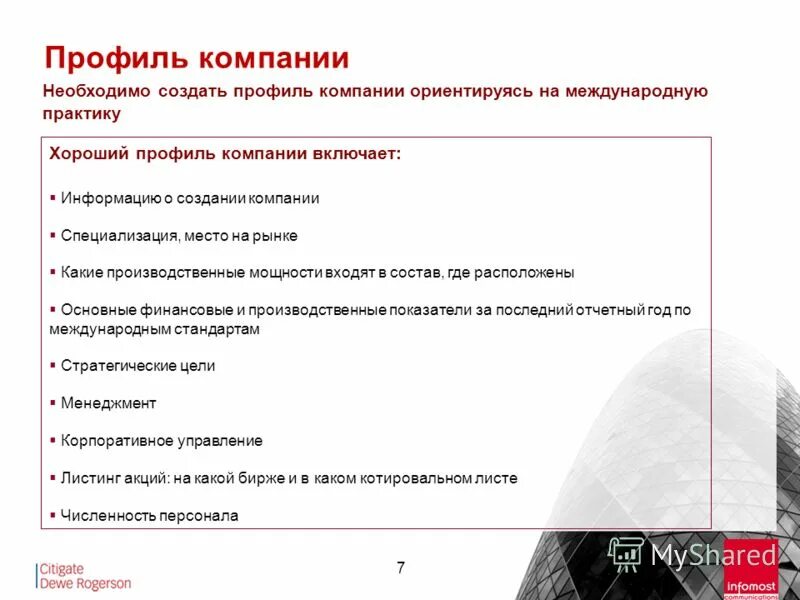 Профиль компании

Необходимо создать профиль компании ориентируясь на международную практику

Хороший профиль компании включает:

▪ Информацию о создании компании

▪ Специализация, место на рынке

▪ Какие производственные мощности входят в состав, где расположены

▪ Основные финансовые и производственные показатели за последний отчетный год по международным стандартам

▪ Стратегические цели

▪ Менеджмент

▪ Корпоративное управление

▪ Листинг акций: на какой бирже и в каком котировальном листе

▪ Численность персонала

Citigate Dewe Rogerson

7

MyShared

infomost communications